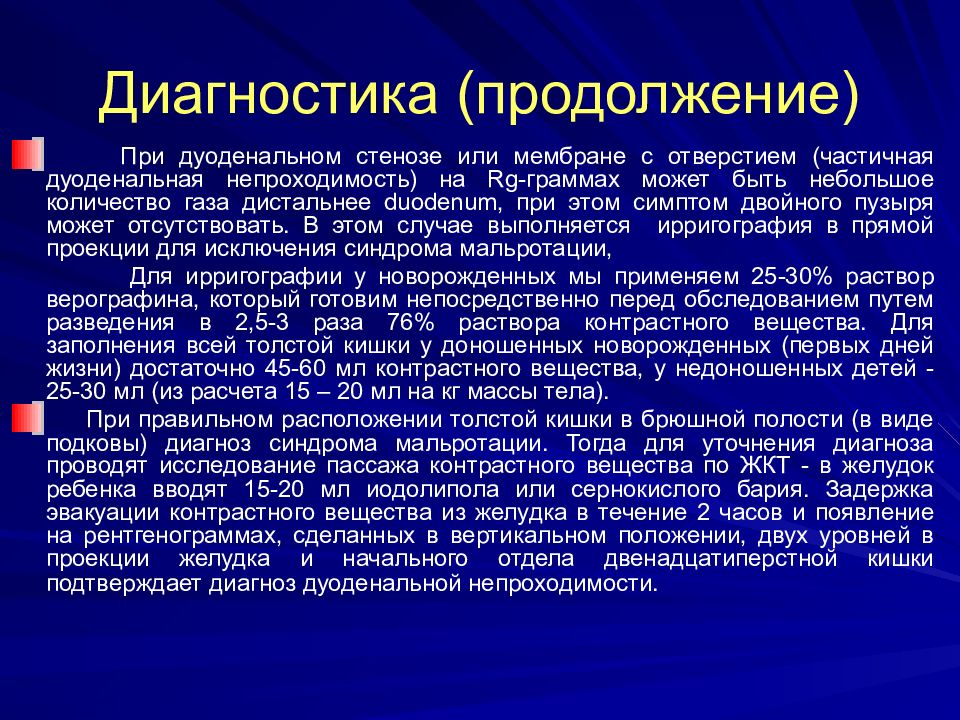 Диагностика (продолжение)

При дуоденальном стенозе или мембране с отверстием (частичная дуоденальная непроходимость) на Rg-граммах может быть небольшое количество газа дистальнее duodenum, при этом симптом двойного пузыря может отсутствовать. В этом случае выполняется ирригография в прямой проекции для исключения синдрома мальротации,

Для ирригографии у новорожденных мы применяем 25-30% раствор верографина, который готовим непосредственно перед обследованием путем разведения в 2,5-3 раза 76% раствора контрастного вещества. Для заполнения всей толстой кишки у доношенных новорожденных (первых дней жизни) достаточно 45-60 мл контрастного вещества, у недоношенных детей - 25-30 мл (из расчета 15 – 20 мл на кг массы тела).

При правильном расположении толстой кишки в брюшной полости (в виде подковы) диагноз синдрома мальротации. Тогда для уточнения диагноза проводят исследование пассажа контрастного вещества по ЖКТ - в желудок ребенка вводят 15-20 мл иодолипола или сернокислого бария. Задержка эвакуации контрастного вещества из желудка в течение 2 часов и появление на рентгенограммах, сделанных в вертикальном положении, двух уровней в проекции желудка и начального отдела двенадцатиперстной кишки подтверждает диагноз дуоденальной непроходимости.